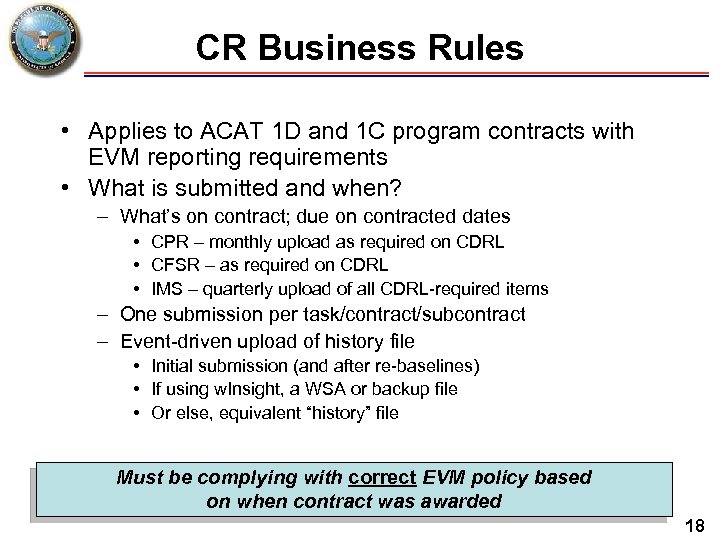 CR Business Rules

• Applies to ACAT 1D and 1C program contracts with EVM reporting requirements
• What is submitted and when?
– What's on contract; due on contracted dates
• CPR – monthly upload as required on CDRL
• CFSR – as required on CDRL
• IMS – quarterly upload of all CDRL-required items
– One submission per task/contract/subcontract
– Event-driven upload of history file
• Initial submission (and after re-baselines)
• If using wInsight, a WSA or backup file
• Or else, equivalent "history" file

Must be complying with correct EVM policy based on when contract was awarded

18